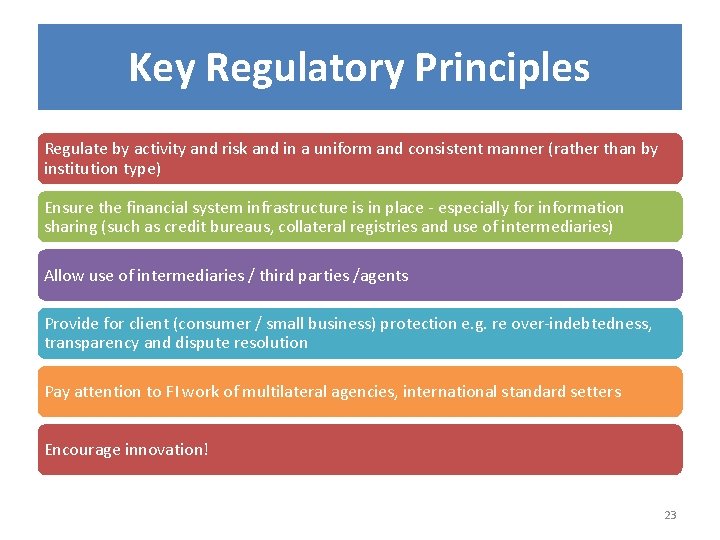 Key Regulatory Principles

Regulate by activity and risk and in a uniform and consistent manner (rather than by institution type)

Ensure the financial system infrastructure is in place - especially for information sharing (such as credit bureaus, collateral registries and use of intermediaries)

Allow use of intermediaries / third parties /agents

Provide for client (consumer / small business) protection e.g. re over-indebtedness, transparency and dispute resolution

Pay attention to FI work of multilateral agencies, international standard setters

Encourage innovation!

23